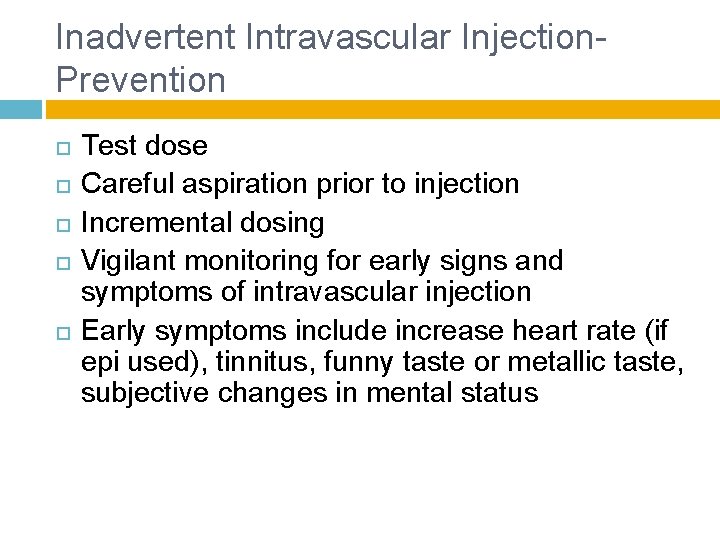 Inadvertent Intravascular Injection-Prevention

- Test dose
- Careful aspiration prior to injection
- Incremental dosing
- Vigilant monitoring for early signs and symptoms of intravascular injection
- Early symptoms include increase heart rate (if epi used), tinnitus, funny taste or metallic taste, subjective changes in mental status